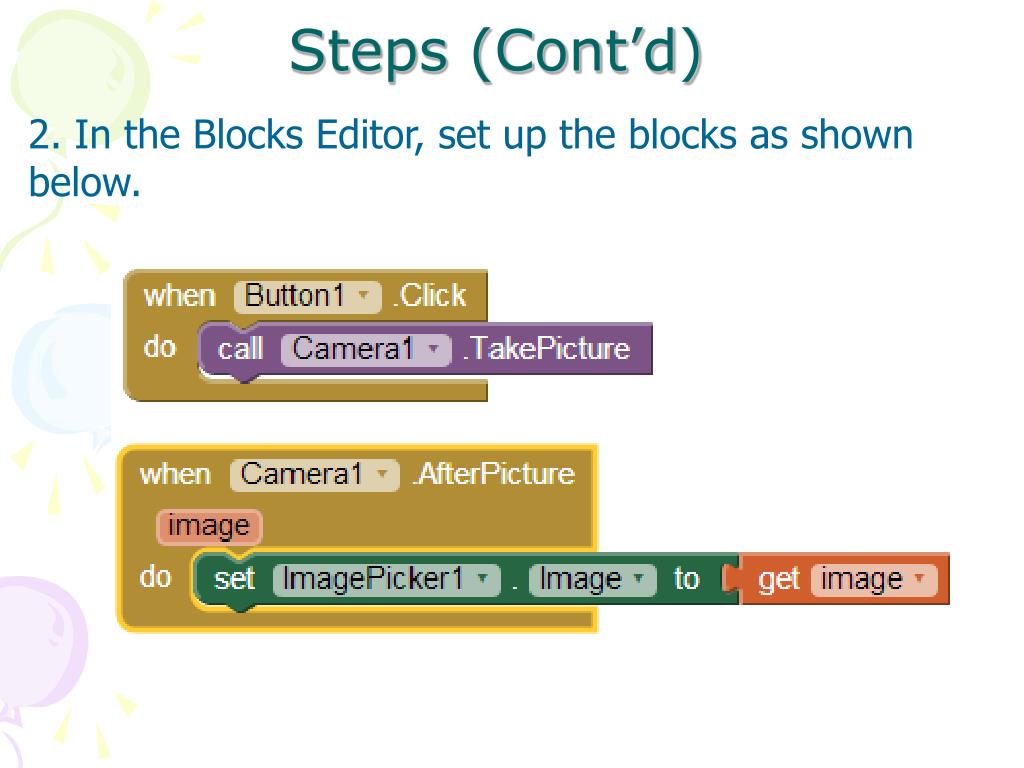 Steps (Cont'd)

2. In the Blocks Editor, set up the blocks as shown below.

when Button1 .Click
do call Camera1 .TakePicture

when Camera1 .AfterPicture
image
do set ImagePicker1 . Image to get image